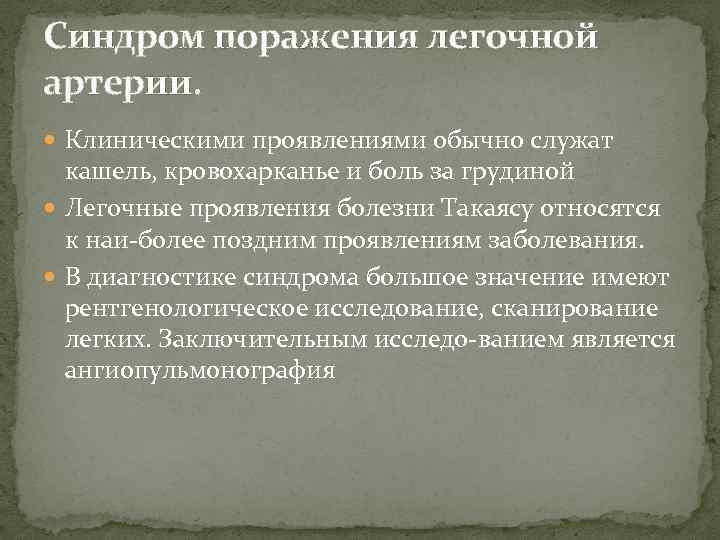 Синдром поражения легочной артерии.

Клиническими проявлениями обычно служат кашель, кровохарканье и боль за грудиной

Легочные проявления болезни Такаясу относятся к наи-более поздним проявлениям заболевания.

В диагностике синдрома большое значение имеют рентгенологическое исследование, сканирование легких. Заключительным исследо-ванием является ангиопульмонография